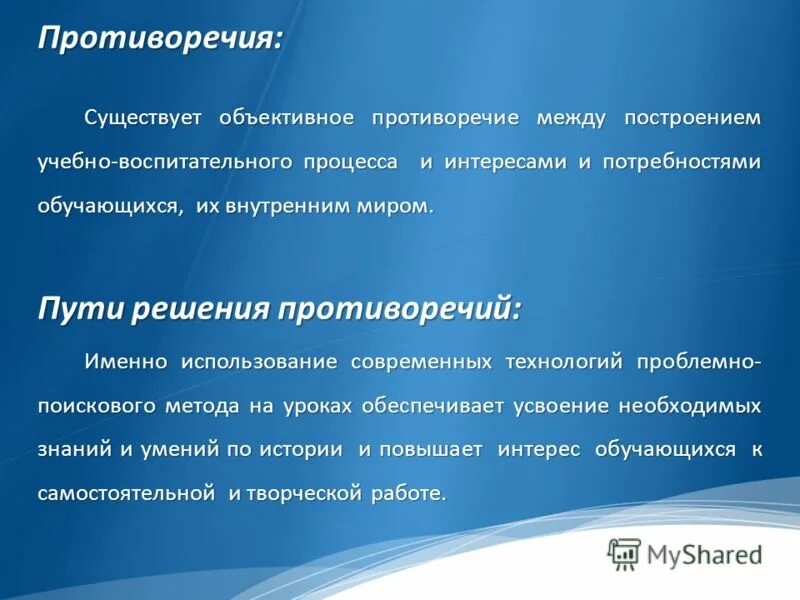 Противоречия:

Существует объективное противоречие между построением учебно-воспитательного процесса и интересами и потребностями обучающихся, их внутренним миром.

Пути решения противоречий:

Именно использование современных технологий проблемно-поискового метода на уроках обеспечивает усвоение необходимых знаний и умений по истории и повышает интерес обучающихся к самостоятельной и творческой работе.

MyShared